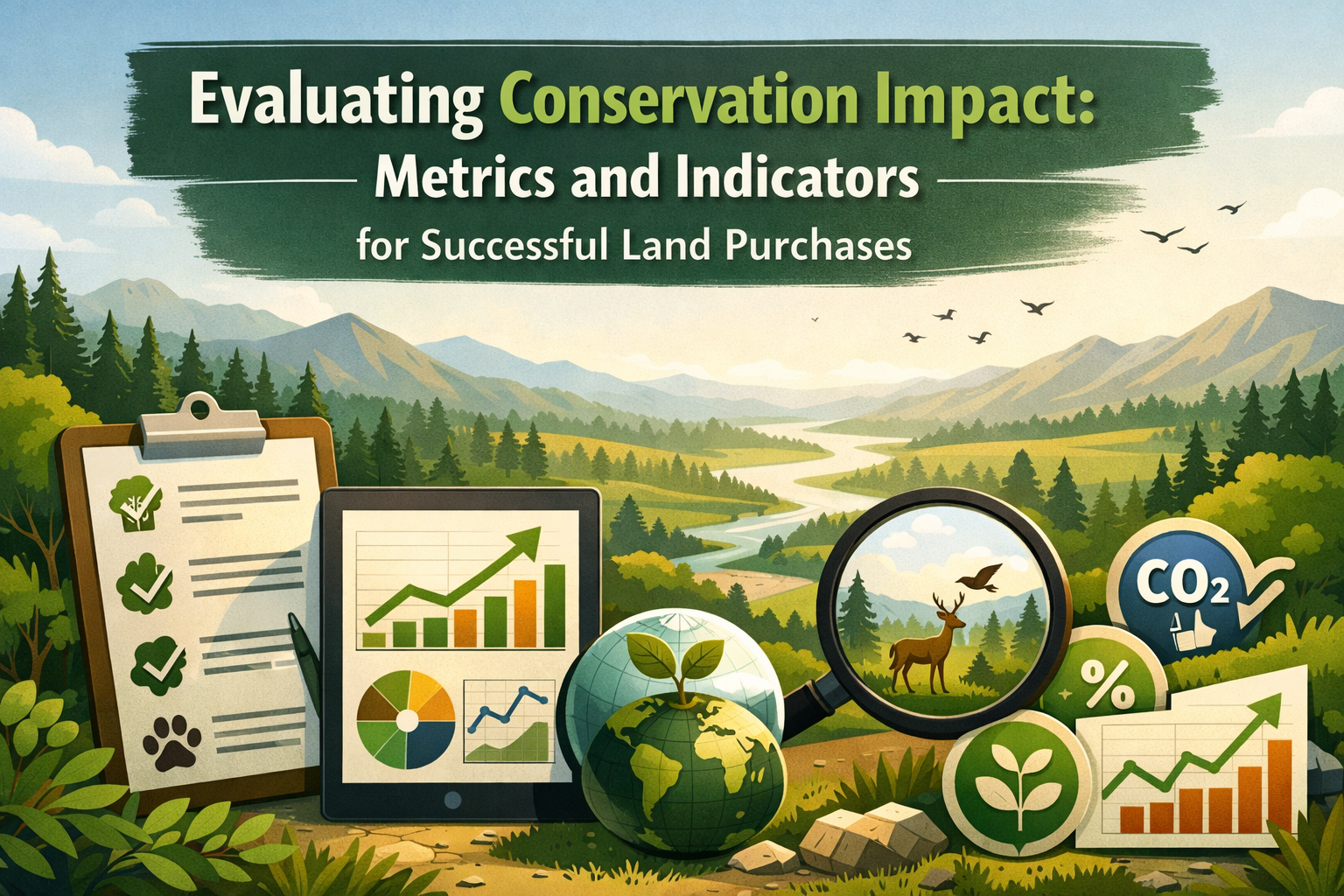 Evaluating Conservation Impact:
Metrics and Indicators
for Successful Land Purchases

$CO_2$

%